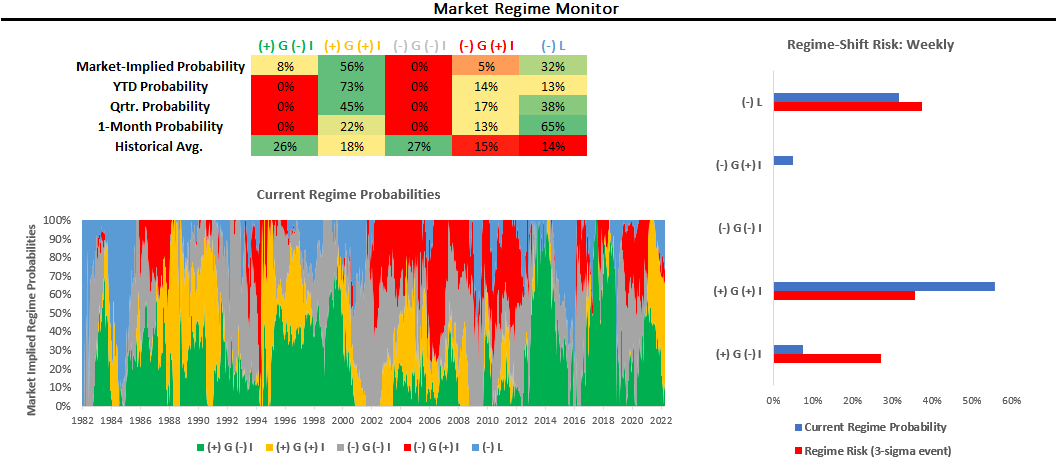 Market Regime Monitor

| | (+) G (-) I | (+) G (+) I | (-) G (-) I | (-) G (+) I | (-) L |
|---|---|---|---|---|---|
| Market-Implied Probability | 8% | 56% | 0% | 5% | 32% |
| YTD Probability | 0% | 73% | 0% | 14% | 13% |
| Qrtr. Probability | 0% | 45% | 0% | 17% | 38% |
| 1-Month Probability | 0% | 22% | 0% | 13% | 65% |
| Historical Avg. | 26% | 18% | 27% | 15% | 14% |

Current Regime Probabilities

Market Implied Regime Probabilities

100%
90%
80%
70%
60%
50%
40%
30%
20%
10%
0%

1982 1984 1986 1988 1990 1992 1994 1996 1998 2000 2002 2004 2006 2008 2010 2012 2014 2016 2018 2020 2022

(+) G (-) I (+) G (+) I (-) G (-) I (-) G (+) I (-) L

Regime-Shift Risk: Weekly

(-) L
(-) G (+) I
(-) G (-) I
(+) G (+) I
(+) G (-) I

0% 10% 20% 30% 40% 50% 60%

Current Regime Probability
Regime Risk (3-sigma event)